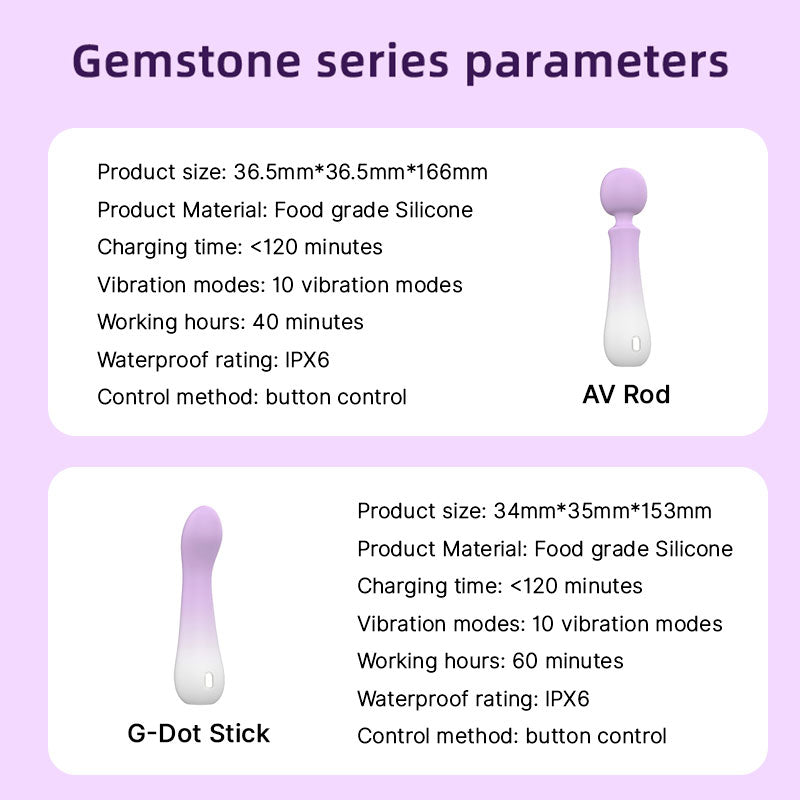 Gemstone series parameters

Product size: 36.5mm*36.5mm*166mm
Product Material: Food grade Silicone
Charging time: <120 minutes
Vibration modes: 10 vibration modes
Working hours: 40 minutes
Waterproof rating: IPX6
Control method: button control

AV Rod

G-Dot Stick

Product size: 34mm*35mm*153mm
Product Material: Food grade Silicone
Charging time: <120 minutes
Vibration modes: 10 vibration modes
Working hours: 60 minutes
Waterproof rating: IPX6
Control method: button control